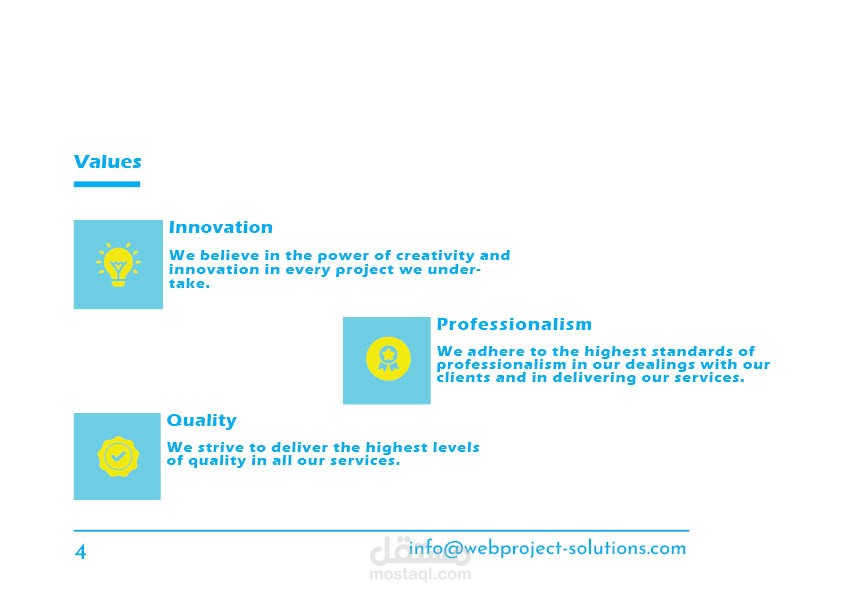 Values

Innovation

We believe in the power of creativity and innovation in every project we undertake.

Professionalism

We adhere to the highest standards of professionalism in our dealings with our clients and in delivering our services.

Quality

We strive to deliver the highest levels of quality in all our services.

4

info@webproject-solutions.com

مستقل
mostaql.com